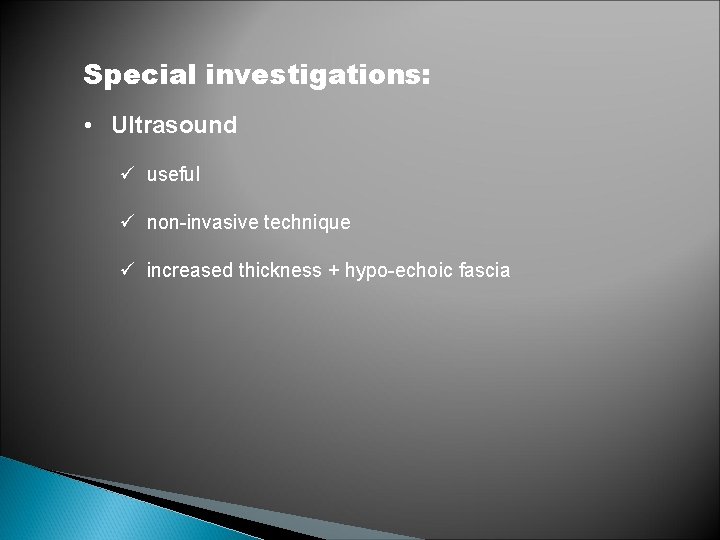 Special investigations:

• Ultrasound

✓ useful

✓ non-invasive technique

✓ increased thickness + hypo-echoic fascia